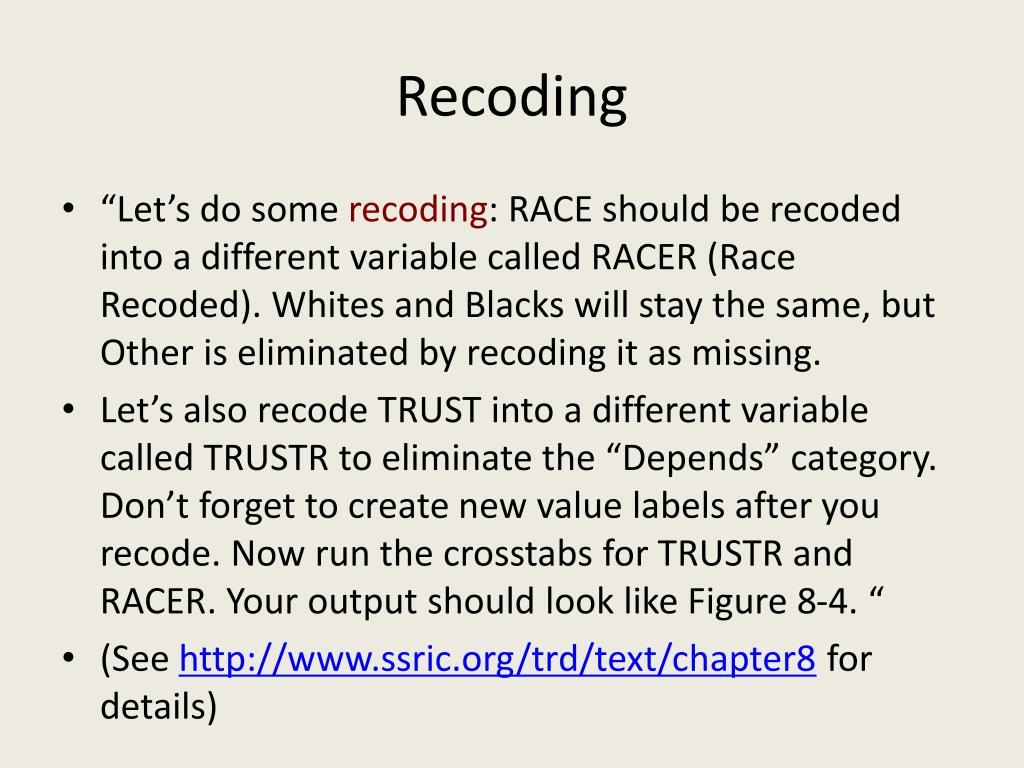 Recoding

• “Let’s do some recoding: RACE should be recoded into a different variable called RACER (Race Recoded). Whites and Blacks will stay the same, but Other is eliminated by recoding it as missing.
• Let’s also recode TRUST into a different variable called TRUSTR to eliminate the “Depends” category. Don’t forget to create new value labels after you recode. Now run the crosstabs for TRUSTR and RACER. Your output should look like Figure 8-4. “
• (See http://www.ssric.org/trd/text/chapter8 for details)